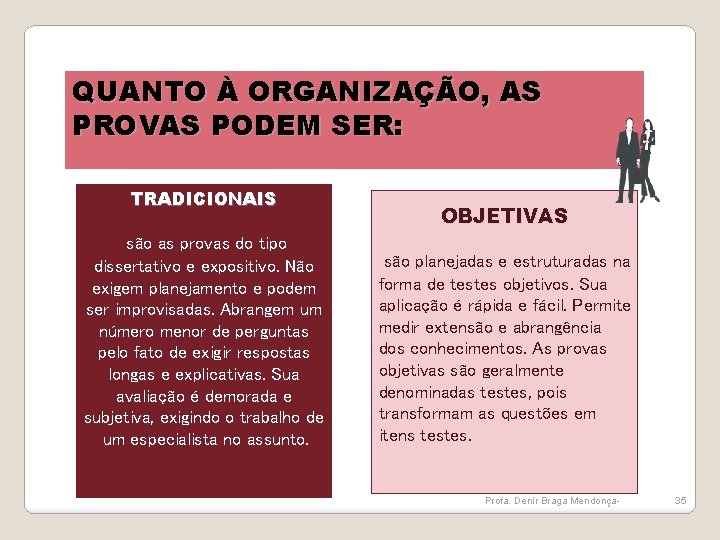 QUANTO À ORGANIZAÇÃO, AS PROVAS PODEM SER:

TRADICIONAIS

são as provas do tipo dissertativo e expositivo. Não exigem planejamento e podem ser improvisadas. Abrangem um número menor de perguntas pelo fato de exigir respostas longas e explicativas. Sua avaliação é demorada e subjetiva, exigindo o trabalho de um especialista no assunto.

OBJETIVAS

são planejadas e estruturadas na forma de testes objetivos. Sua aplicação é rápida e fácil. Permite medir extensão e abrangência dos conhecimentos. As provas objetivas são geralmente denominadas testes, pois transformam as questões em itens testes.

Profa. Denir Braga Mendonça-

35